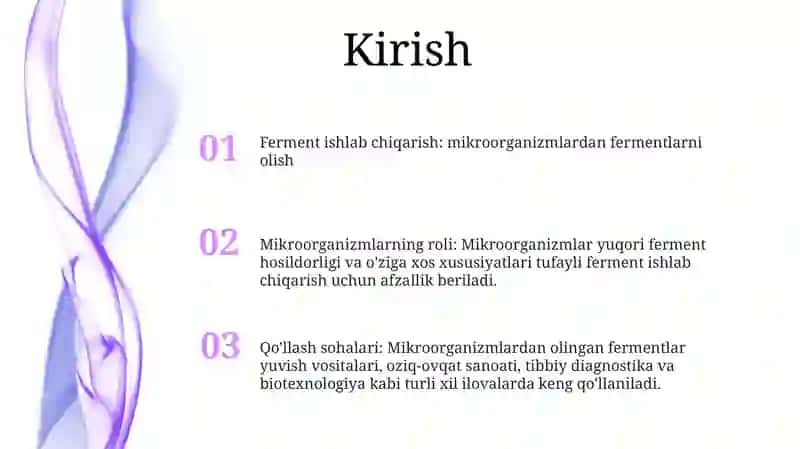 Kirish

01

Ferment ishlab chiqarish: mikroorganizmlardan fermentlarni olish

02

Mikroorganizmlarning roli: Mikroorganizmlar yuqori ferment hosildorligi va o'ziga xos xususiyatlari tufayli ferment ishlab chiqarish uchun afzallik beriladi.

03

Qo'llash sohalari: Mikroorganizmlardan olingan fermentlar yuvish vositalari, oziq-ovqat sanoati, tibbiy diagnostika va biotexnologiya kabi turli xil ilovalarda keng qo'llaniladi.